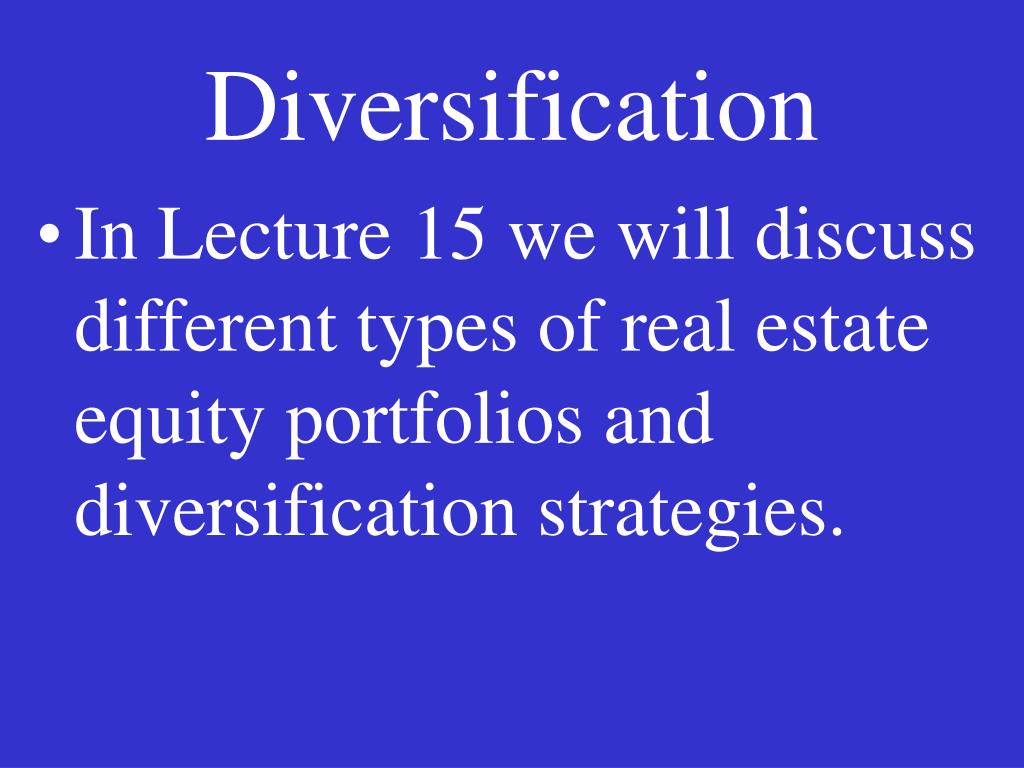 Diversification

• In Lecture 15 we will discuss different types of real estate equity portfolios and diversification strategies.